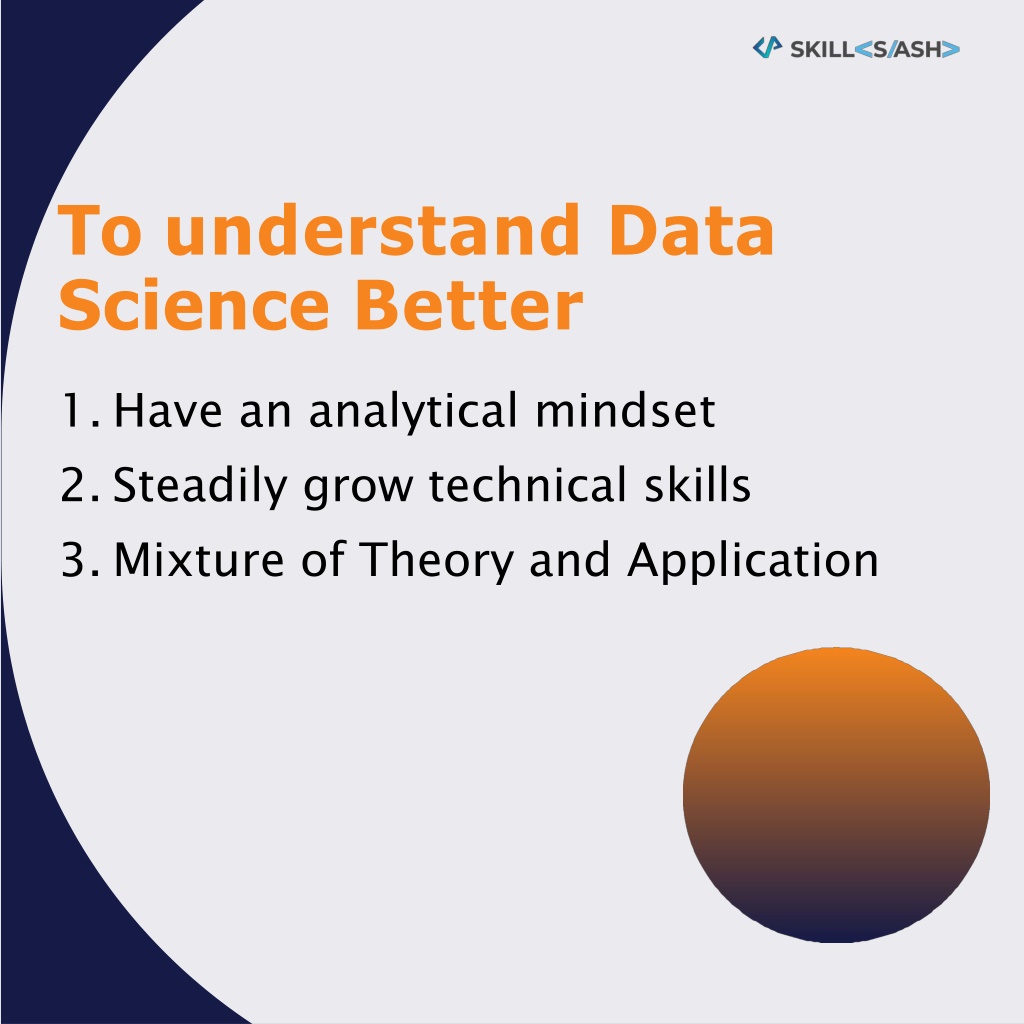 SKILL<S/ASH>

To understand Data Science Better

1. Have an analytical mindset
2. Steadily grow technical skills
3. Mixture of Theory and Application